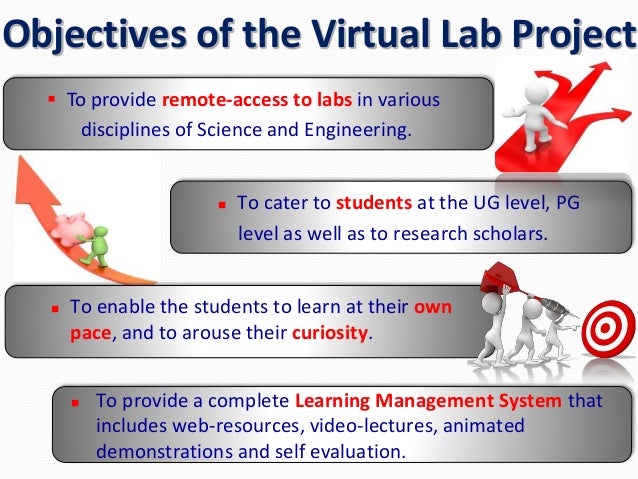 Objectives of the Virtual Lab Project

▪ To provide remote-access to labs in various disciplines of Science and Engineering.

▪ To cater to students at the UG level, PG level as well as to research scholars.

▪ To enable the students to learn at their own pace, and to arouse their curiosity.

▪ To provide a complete Learning Management System that includes web-resources, video-lectures, animated demonstrations and self evaluation.